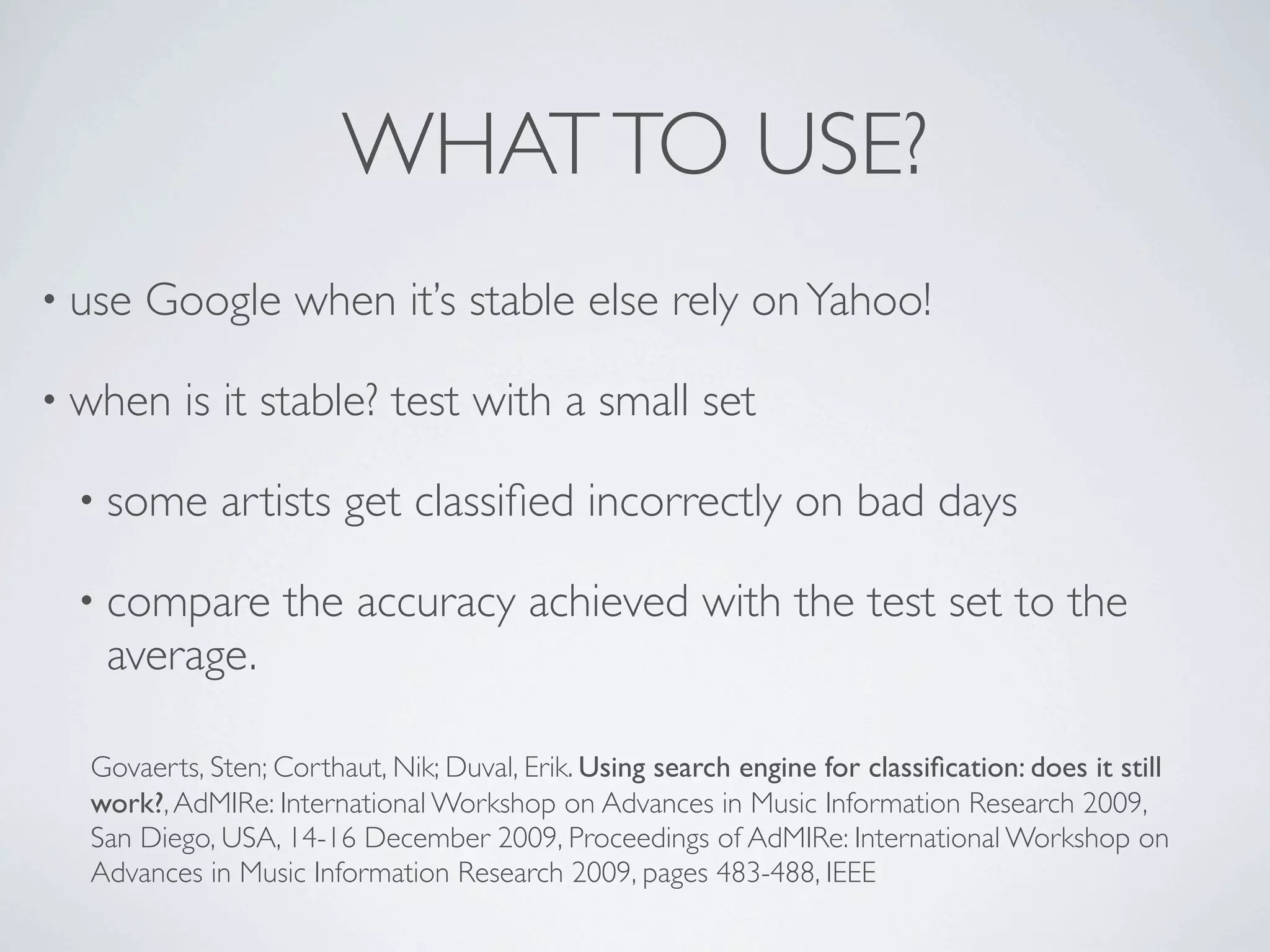 WHAT TO USE?

• use Google when it's stable else rely on Yahoo!

• when is it stable? test with a small set

• some artists get classified incorrectly on bad days

• compare the accuracy achieved with the test set to the average.

Govaerts, Sten; Corthaut, Nik; Duval, Erik. Using search engine for classification: does it still work?, AdMIRe: International Workshop on Advances in Music Information Research 2009, San Diego, USA, 14-16 December 2009, Proceedings of AdMIRe: International Workshop on Advances in Music Information Research 2009, pages 483-488, IEEE